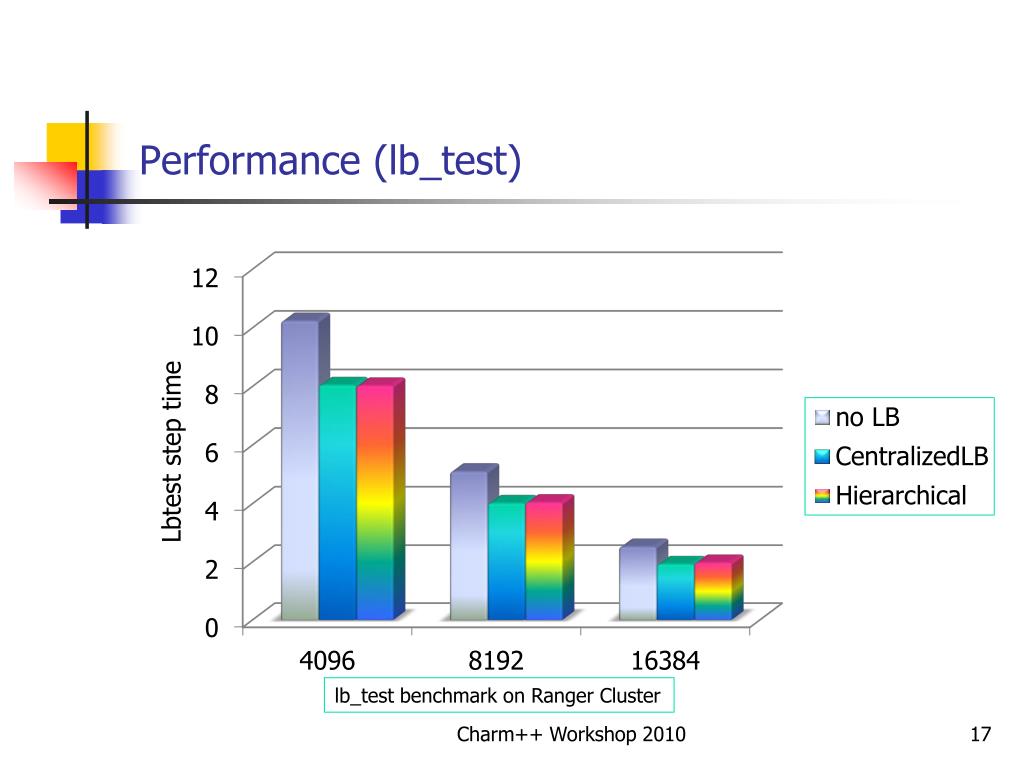 Performance (lb_test)

Lbtest step time

12
10
8
6
4
2
0

4096
8192
16384

no LB
CentralizedLB
Hierarchical

lb_test benchmark on Ranger Cluster

Charm++ Workshop 2010

17